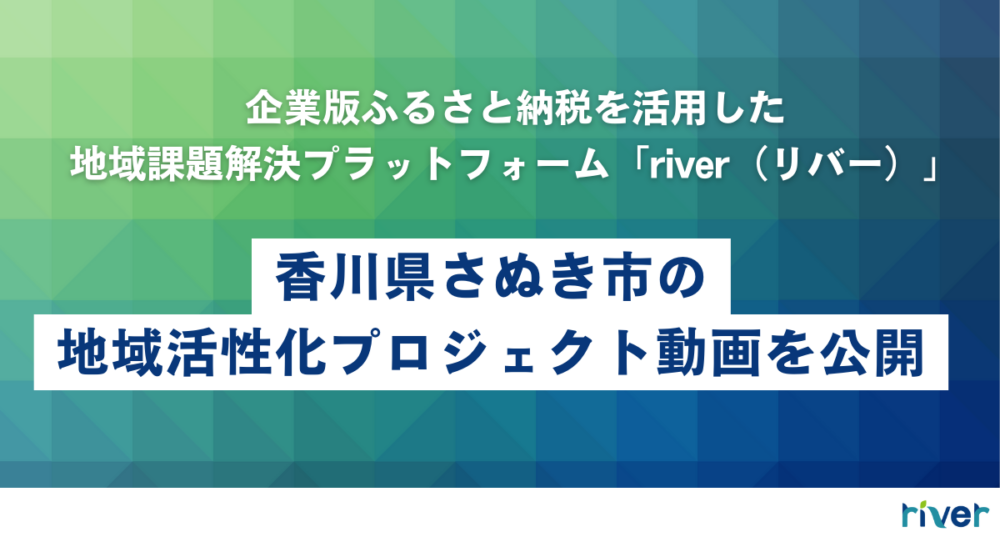 企業版ふるさと納税を活用した
地域課題解決プラットフォーム「river（リバー）」

香川県さぬき市の
地域活性化プロジェクト動画を公開

river